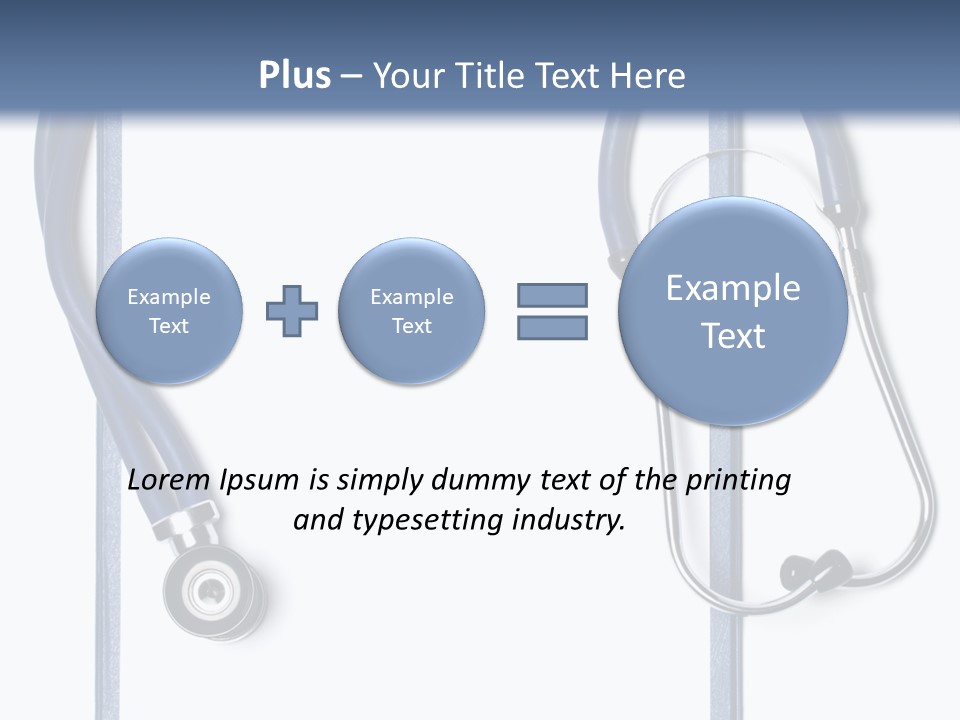 Plus – Your Title Text Here

Example Text

Example Text

Example Text

Lorem Ipsum is simply dummy text of the printing and typesetting industry.